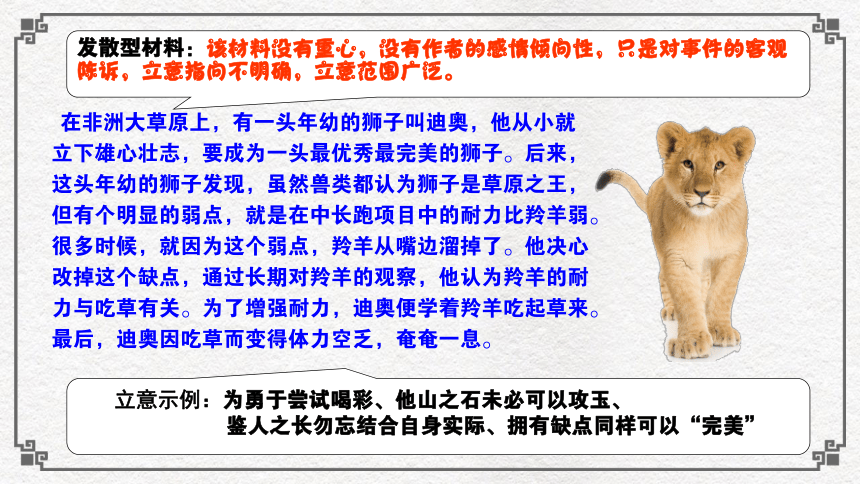 发散型材料：该材料没有重心，没有作者的感情倾向性，只是对事件的客观陈诉，立意指向不明确，立意范围广泛。

在非洲大草原上，有一头年幼的狮子叫迪奥，他从小就立下雄心壮志，要成为一头最优秀最完美的狮子。后来，这头年幼的狮子发现，虽然兽类都认为狮子是草原之王，但有个明显的弱点，就是在中长跑项目中的耐力比羚羊弱。很多时候，就因为这个弱点，羚羊从嘴边溜掉了。他决心改掉这个缺点，通过长期对羚羊的观察，他认为羚羊的耐力与吃草有关。为了增强耐力，迪奥便学着羚羊吃起草来。最后，迪奥因吃草而变得体力空乏，奄奄一息。

立意示例：为勇于尝试喝彩、他山之石未必可以攻玉、鉴人之长勿忘结合自身实际、拥有缺点同样可以“完美”